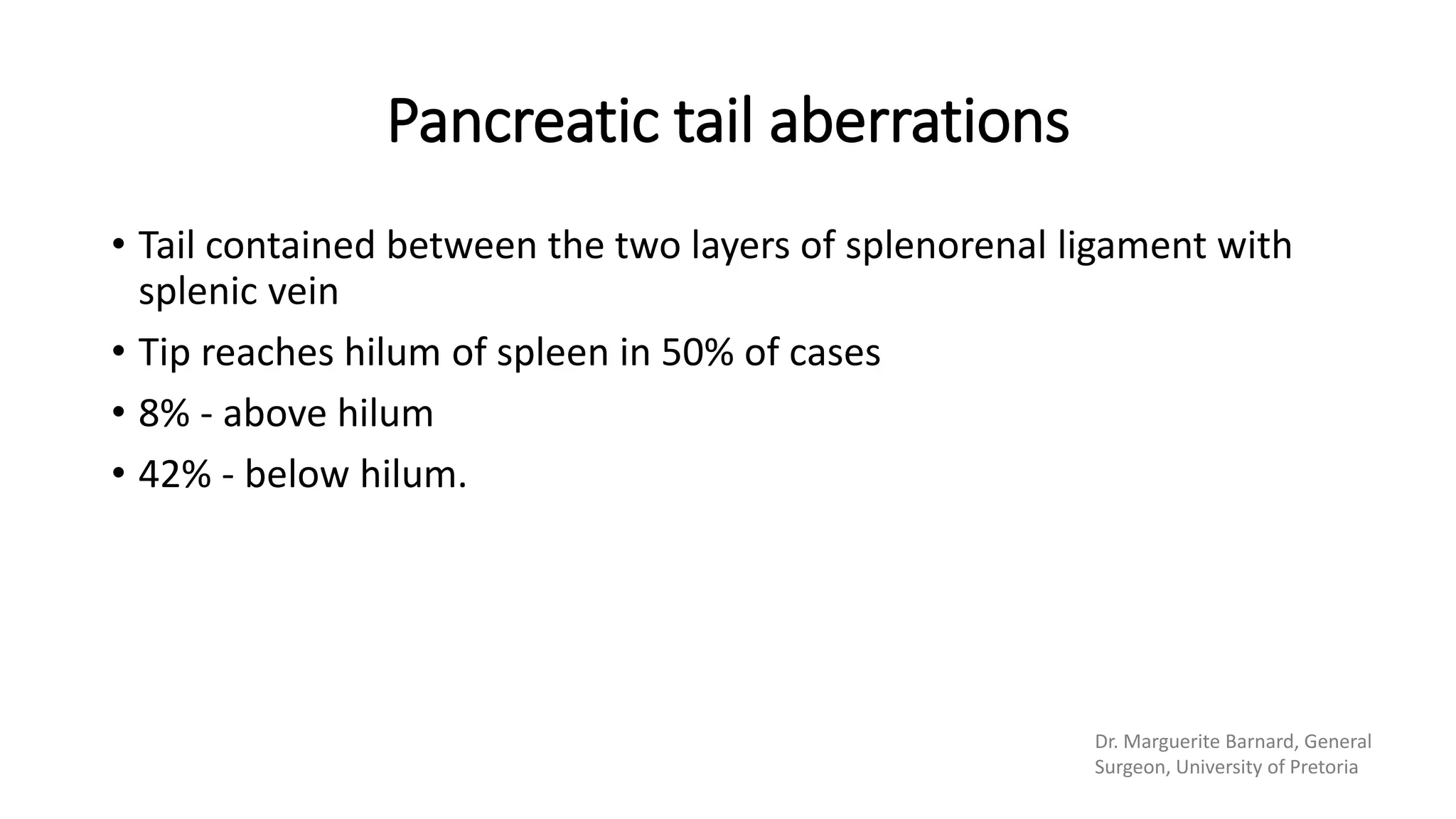 Pancreatic tail aberrations

• Tail contained between the two layers of splenorenal ligament with splenic vein
• Tip reaches hilum of spleen in 50% of cases
• 8% - above hilum
• 42% - below hilum.

Dr. Marguerite Barnard, General Surgeon, University of Pretoria